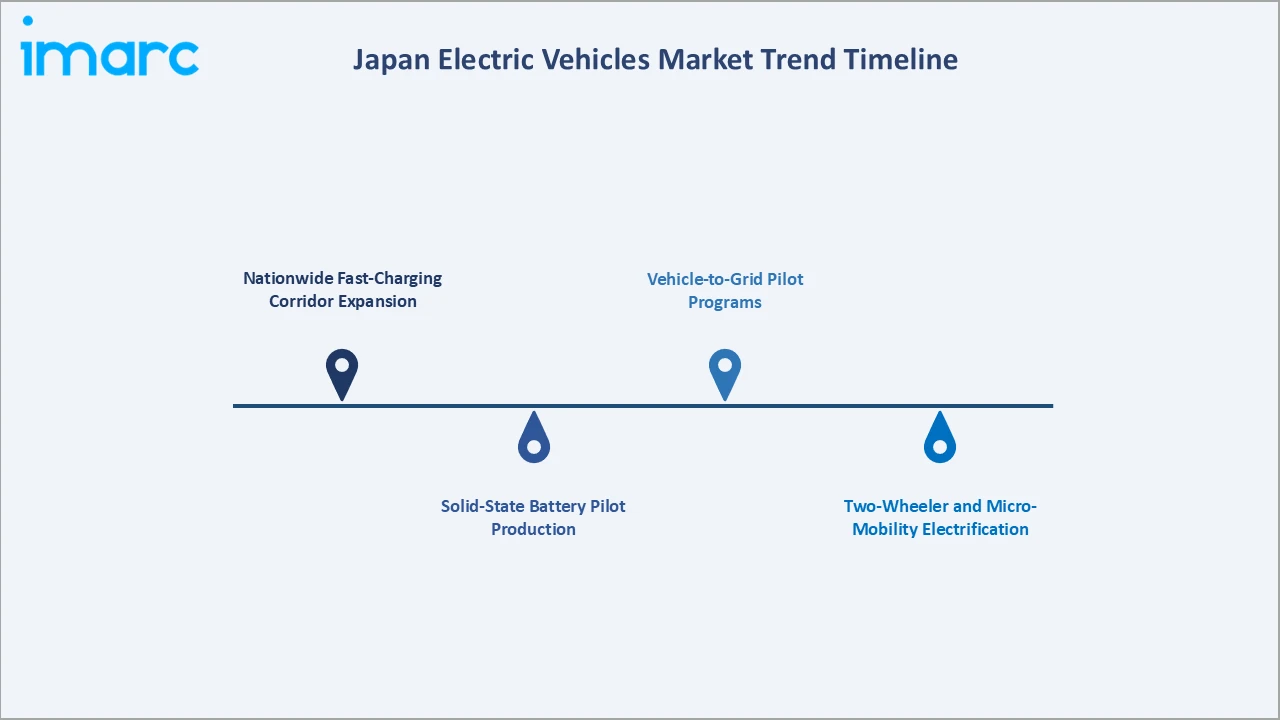 imarc

Japan Electric Vehicles Market Trend Timeline

Nationwide Fast-Charging Corridor Expansion

Solid-State Battery Pilot Production

Vehicle-to-Grid Pilot Programs

Two-Wheeler and Micro-Mobility Electrification